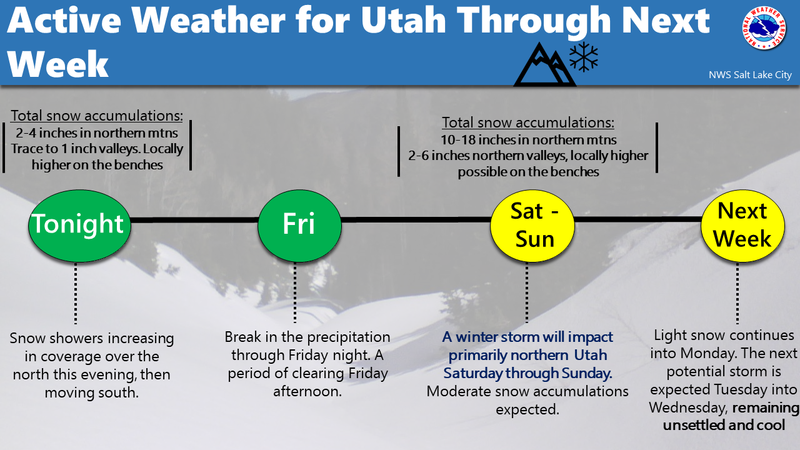 Active Weather for Utah Through Next Week

NATIONAL WEATHER SERVICE

NWS Salt Lake City

Total snow accumulations:
2-4 inches in northern mtns
Trace to 1 inch valleys. Locally higher on the benches

Total snow accumulations:
10-18 inches in northern mtns
2-6 inches northern valleys, locally higher possible on the benches

Tonight

Fri

Sat - Sun

Next Week

Snow showers increasing in coverage over the north this evening, then moving south.

Break in the precipitation through Friday night. A period of clearing Friday afternoon.

A winter storm will impact primarily northern Utah Saturday through Sunday. Moderate snow accumulations expected.

Light snow continues into Monday. The next potential storm is expected Tuesday into Wednesday, remaining unsettled and cool